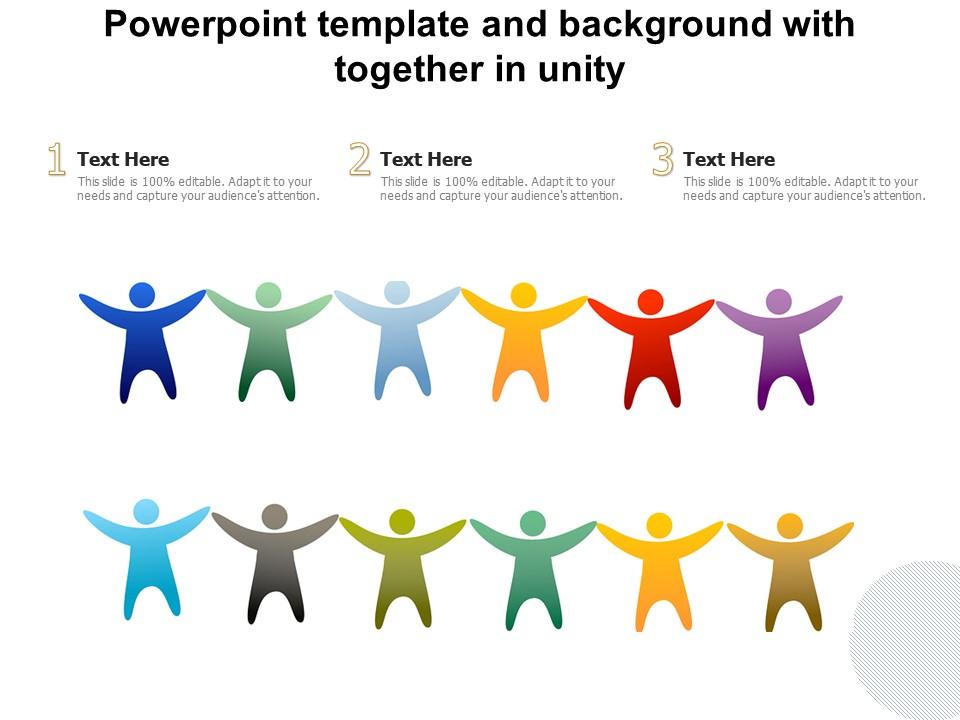 Powerpoint template and background with together in unity

1
Text Here
This slide is 100% editable. Adapt it to your needs and capture your audience's attention.

2
Text Here
This slide is 100% editable. Adapt it to your needs and capture your audience's attention.

3
Text Here
This slide is 100% editable. Adapt it to your needs and capture your audience's attention.